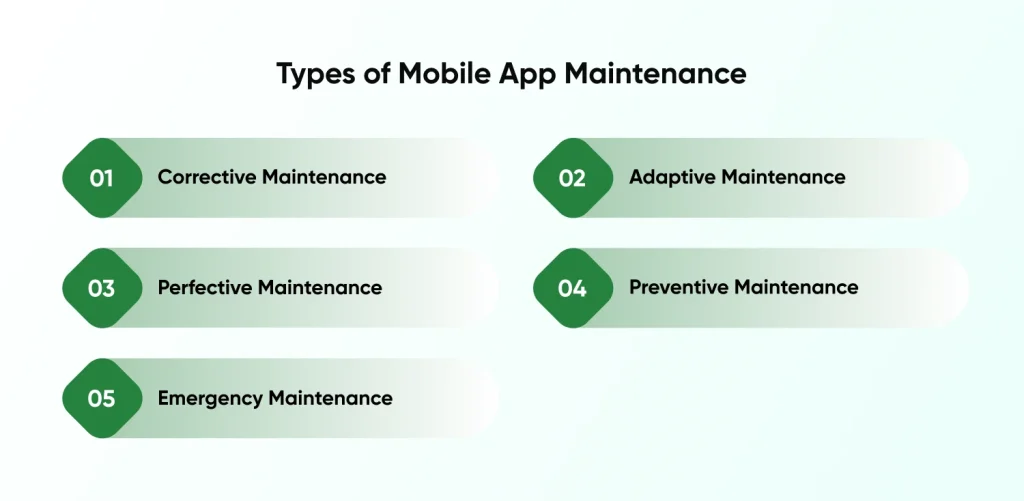 Types of Mobile App Maintenance

01 Corrective Maintenance

02 Adaptive Maintenance

03 Perfective Maintenance

04 Preventive Maintenance

05 Emergency Maintenance